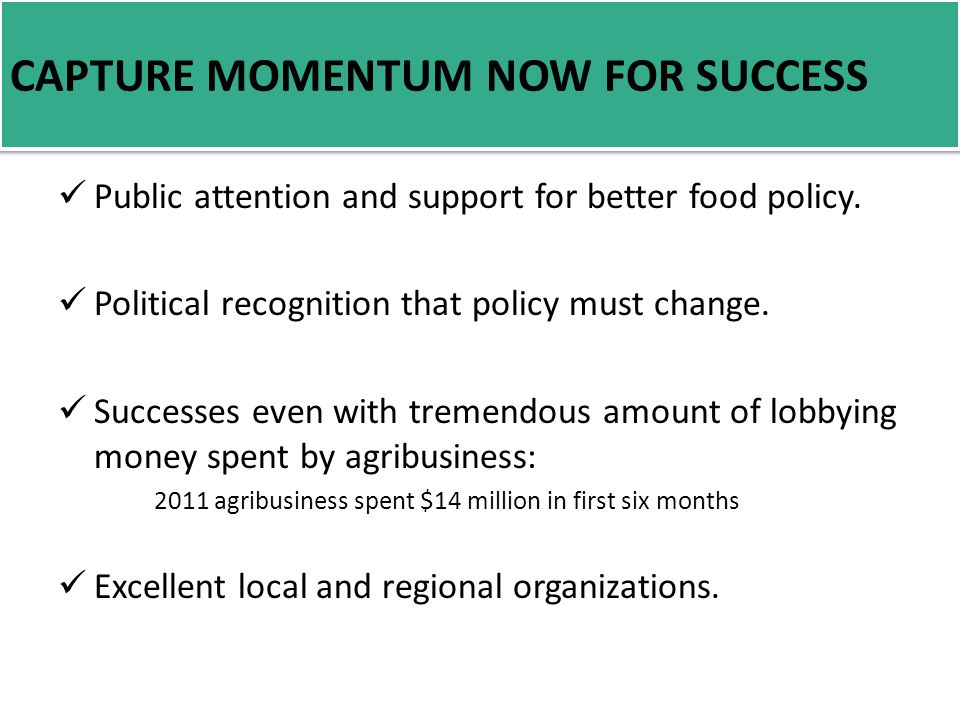 CAPTURE MOMENTUM NOW FOR SUCCESS

✓ Public attention and support for better food policy.

✓ Political recognition that policy must change.

✓ Successes even with tremendous amount of lobbying money spent by agribusiness:

2011 agribusiness spent \$14 million in first six months

✓ Excellent local and regional organizations.